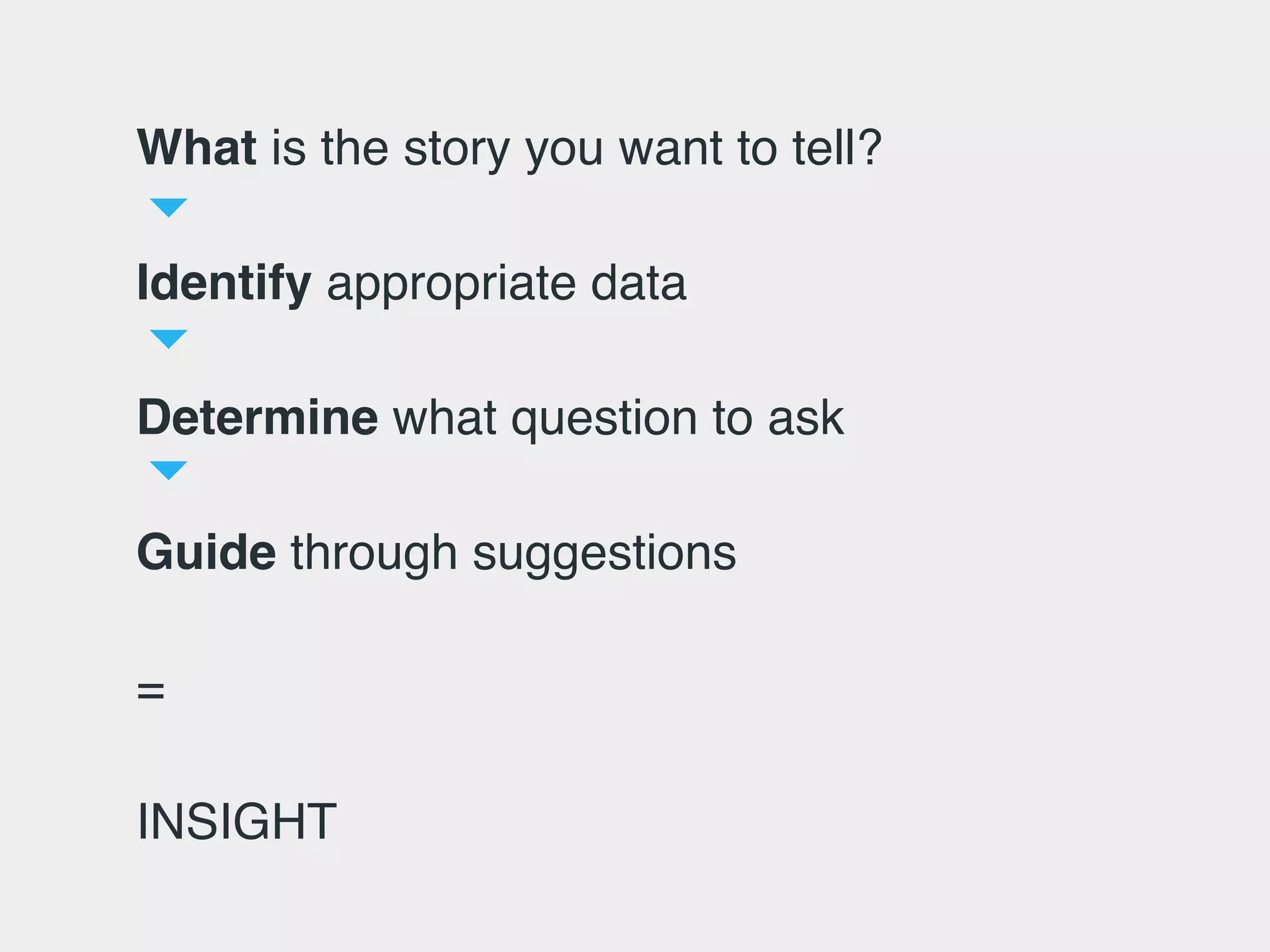 What is the story you want to tell?

Identify appropriate data

Determine what question to ask

Guide through suggestions

=

INSIGHT